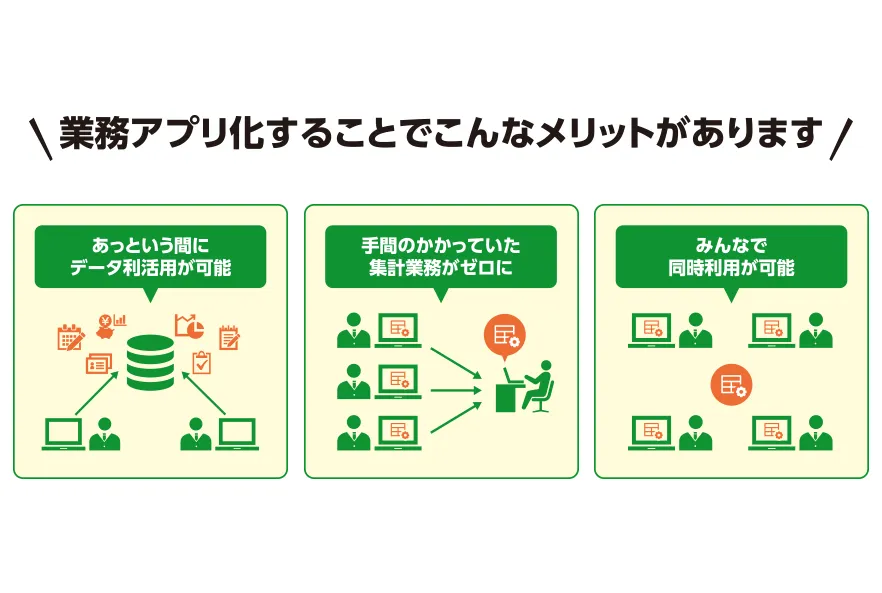 \ 業務アプリ化することでこんなメリットがあります /

あっという間に
データ利活用が可能

手間のかかっていた
集計業務がゼロに

みんなで
同時利用が可能